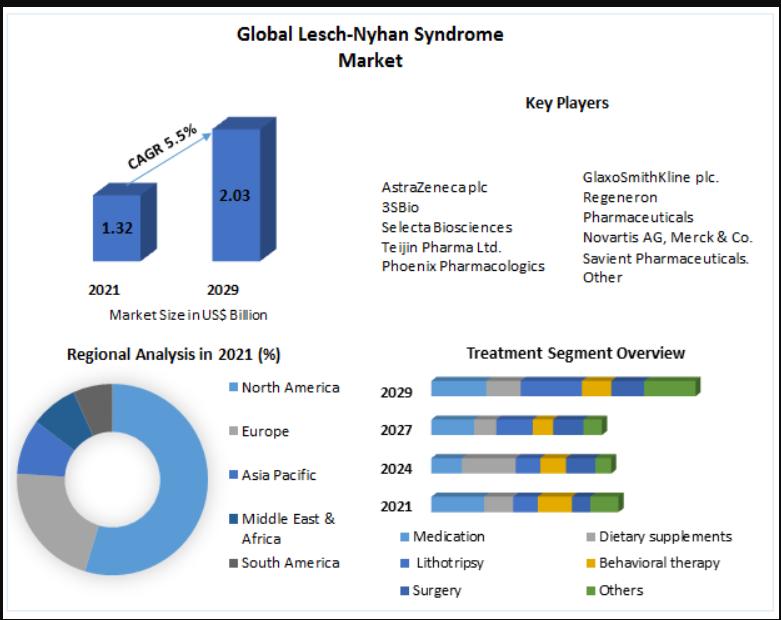 Global Lesch-Nyhan Syndrome Market

CAGR 5.5%

1.32

2.03

2021

2029

Market Size in US$ Billion

Key Players

AstraZeneca plc
3SBio
Selecta Biosciences
Teijin Pharma Ltd.
Phoenix Pharmacologics

GlaxoSmithKline plc.
Regeneron Pharmaceuticals
Novartis AG, Merck & Co.
Savient Pharmaceuticals.
Other

Regional Analysis in 2021 (%)

North America
Europe
Asia Pacific
Middle East & Africa
South America

Treatment Segment Overview

2029
2027
2024
2021

Medication
Dietary supplements
Lithotripsy
Behavioral therapy
Surgery
Others